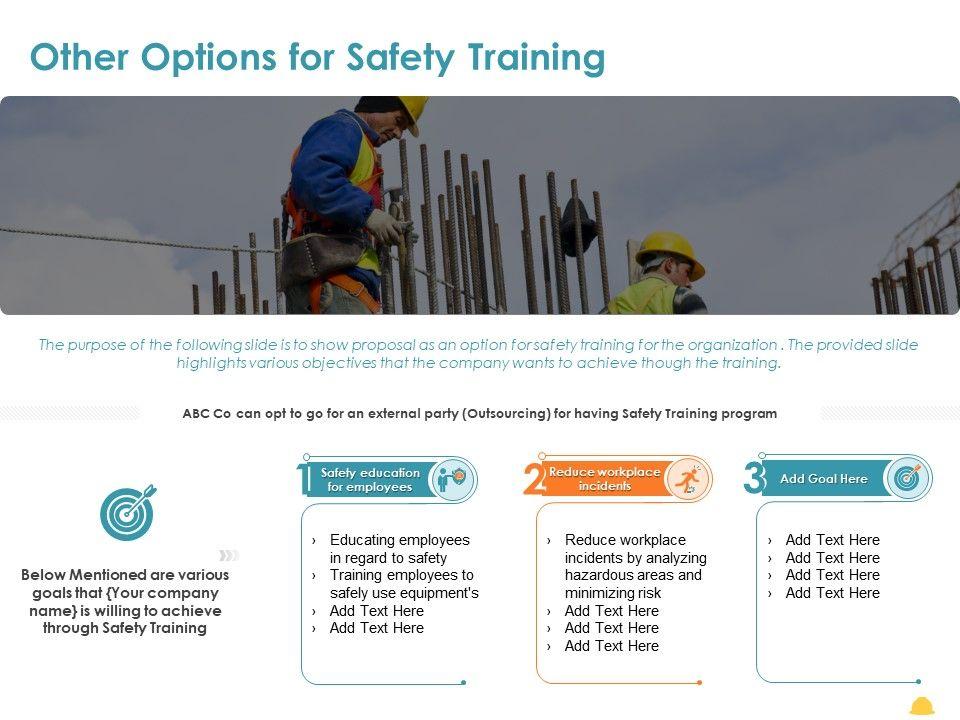 Other Options for Safety Training

The purpose of the following slide is to show proposal as an option for safety training for the organization . The provided slide highlights various objectives that the company wants to achieve though the training.

ABC Co can opt to go for an external party (Outsourcing) for having Safety Training program

Below Mentioned are various goals that {Your company name} is willing to achieve through Safety Training

1 Safety education for employees

› Educating employees in regard to safety
› Training employees to safely use equipment's
› Add Text Here
› Add Text Here

2 Reduce workplace incidents

› Reduce workplace incidents by analyzing hazardous areas and minimizing risk
› Add Text Here
› Add Text Here
› Add Text Here

3 Add Goal Here

› Add Text Here
› Add Text Here
› Add Text Here
› Add Text Here